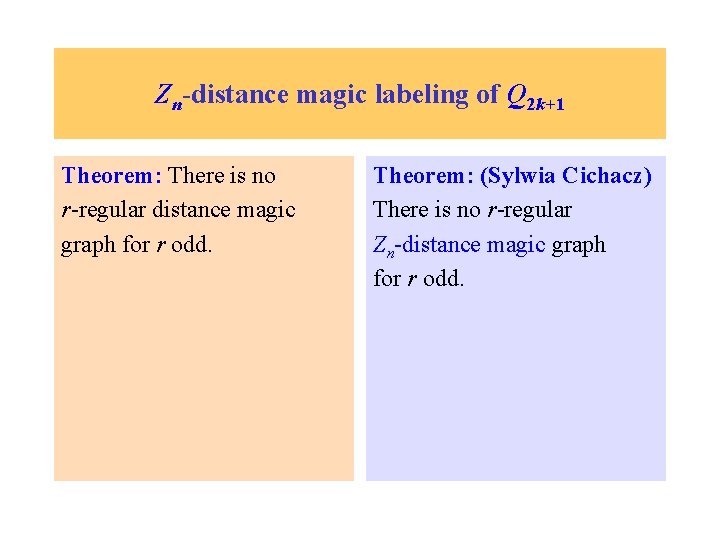 $Z_n$-distance magic labeling of $Q_{2k+1}$

Theorem: There is no $r$-regular distance magic graph for $r$ odd.

Theorem: (Sylwia Cichacz) There is no $r$-regular $Z_n$-distance magic graph for $r$ odd.